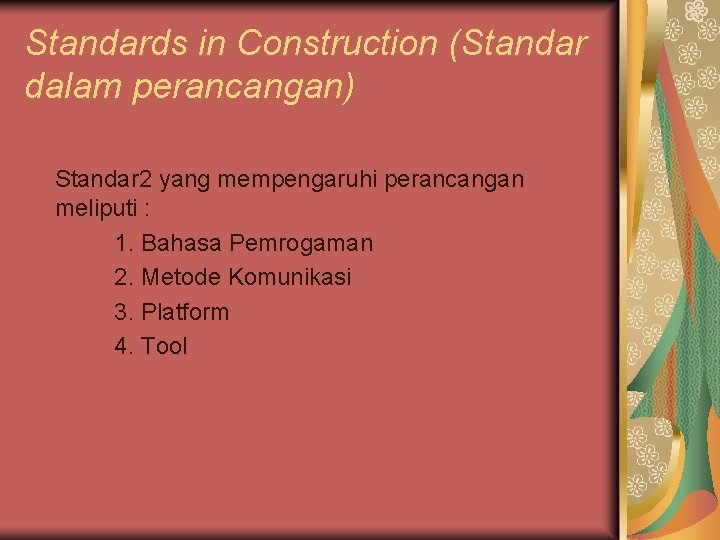 Standards in Construction (Standar dalam perancangan)

Standar2 yang mempengaruhi perancangan meliputi :

1. Bahasa Pemrogaman
2. Metode Komunikasi
3. Platform
4. Tool